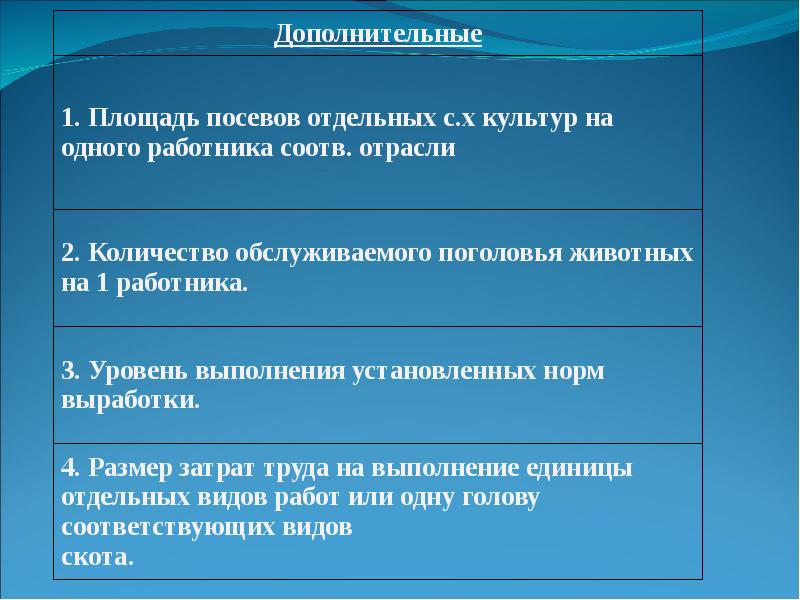 | Дополнительные |
|---|
| 1. Площадь посевов отдельных с.х культур на одного работника соотв. отрасли |
| 2. Количество обслуживаемого поголовья животных на 1 работника. |
| 3. Уровень выполнения установленных норм выработки. |
| 4. Размер затрат труда на выполнение единицы отдельных видов работ или одну голову соответствующих видов скота. |